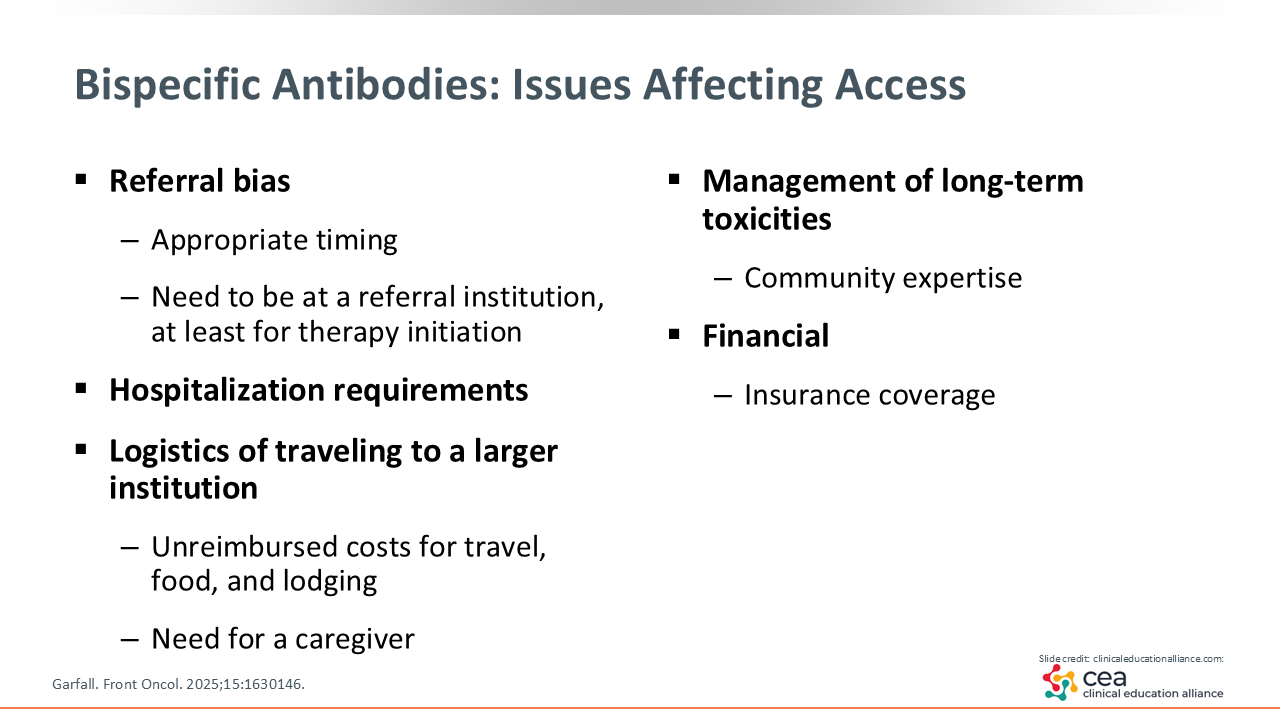 Bispecific Antibodies: Issues Affecting Access

▪ Referral bias

– Appropriate timing

– Need to be at a referral institution, at least for therapy initiation

▪ Hospitalization requirements

▪ Logistics of traveling to a larger institution

– Unreimbursed costs for travel, food, and lodging

– Need for a caregiver

▪ Management of long-term toxicities

– Community expertise

▪ Financial

– Insurance coverage

Garfall. Front Oncol. 2025;15:1630146.

Slide credit: clinicaleducationalliance.com:

cea clinical education alliance